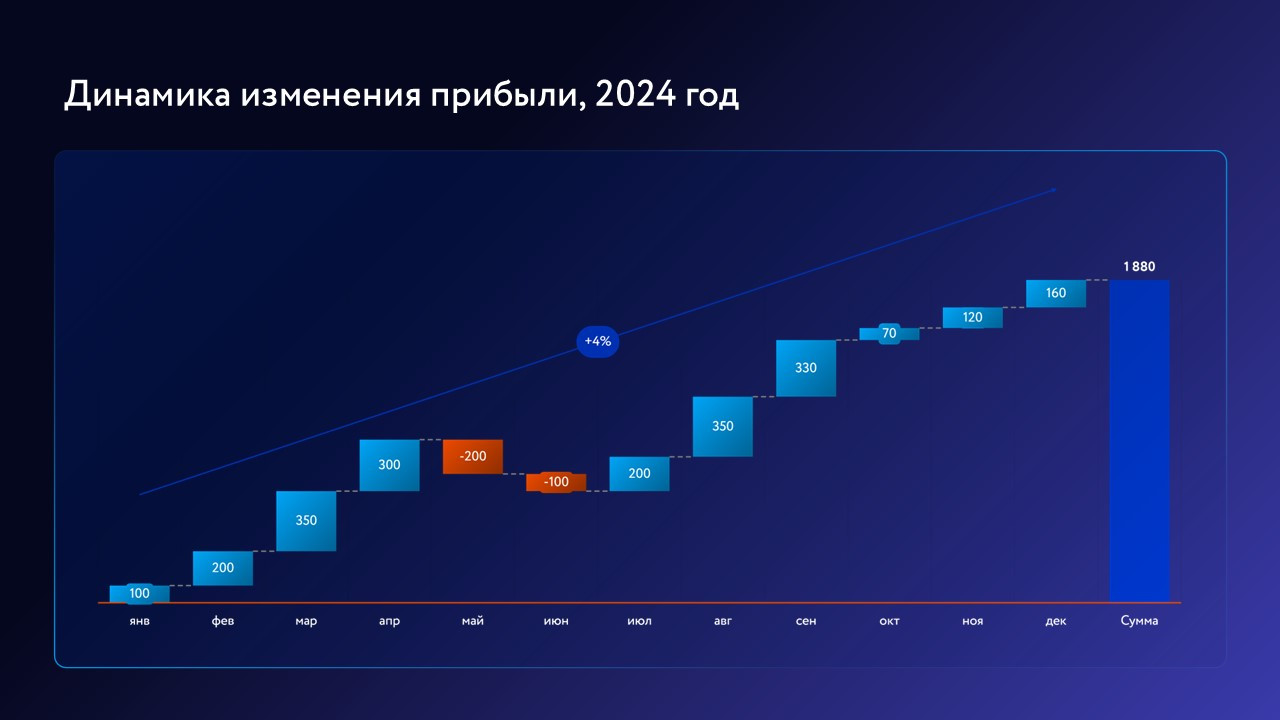 Динамика изменения прибыли, 2024 год

+4%

1 880

100
200
350
300
-200
-100
200
350
330
70
120
160

янв
фев
мар
апр
май
июн
июл
авг
сен
окт
ноя
дек
Сумма